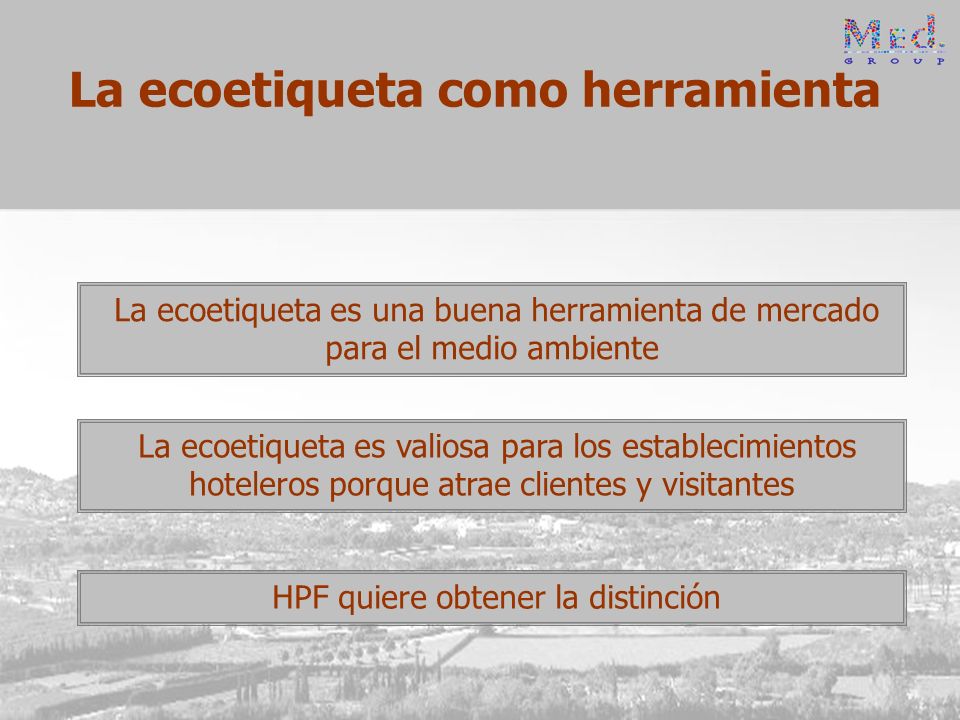 Med.
GROUP

La ecoetiqueta como herramienta

La ecoetiqueta es una buena herramienta de mercado para el medio ambiente

La ecoetiqueta es valiosa para los establecimientos hoteleros porque atrae clientes y visitantes

HPF quiere obtener la distinción